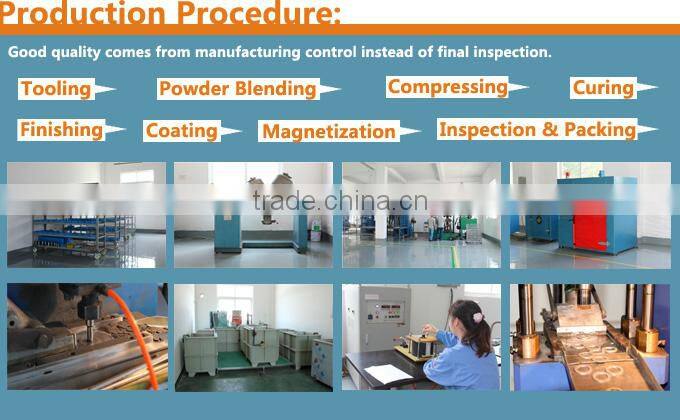 Production Procedure:

Good quality comes from manufacturing control instead of final inspection.

Tooling

Powder Blending

Compressing

Curing

Finishing

Coating

Magnetization

Inspection & Packing

trade.china.cn